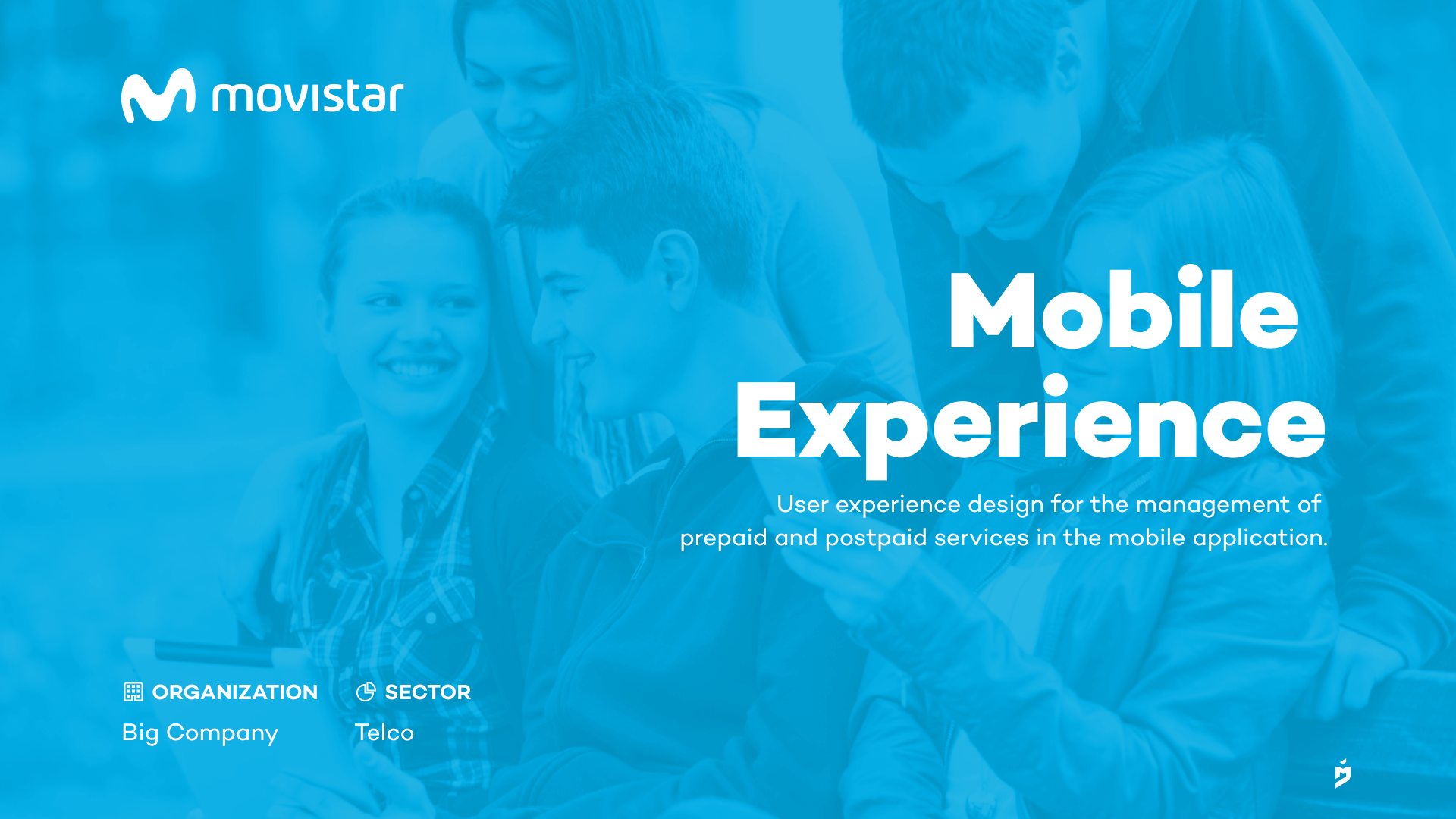 movistar

Mobile Experience

User experience design for the management of prepaid and postpaid services in the mobile application.

ORGANIZATION
Big Company

SECTOR
Telco